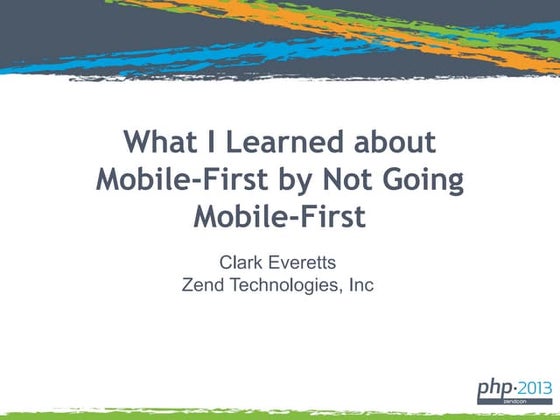 What I Learned about Mobile-First by Not Going Mobile-First

Clark Everetts
Zend Technologies, Inc

php·2013
zendcon